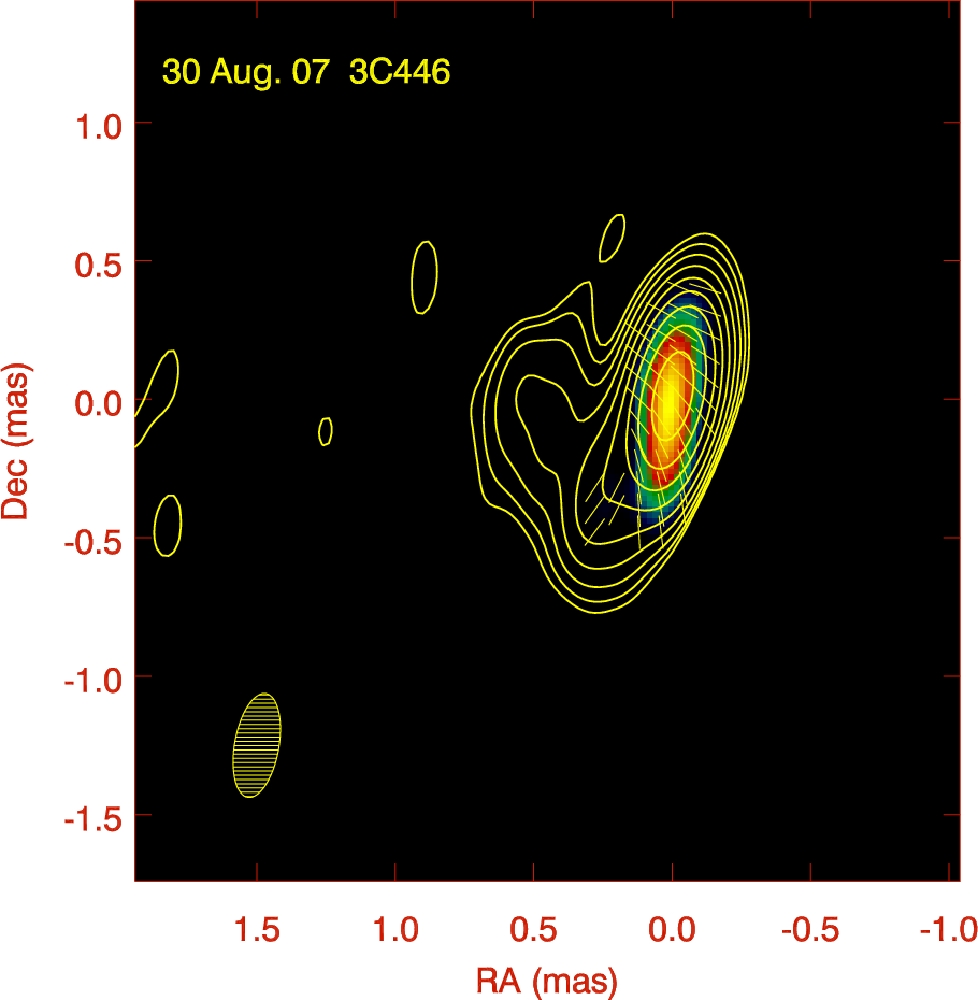 30 Aug. 07 3C446

1.0
0.5
0.0
-0.5
-1.0
-1.5

Dec (mas)

1.5 1.0 0.5 0.0 -0.5 -1.0

RA (mas)